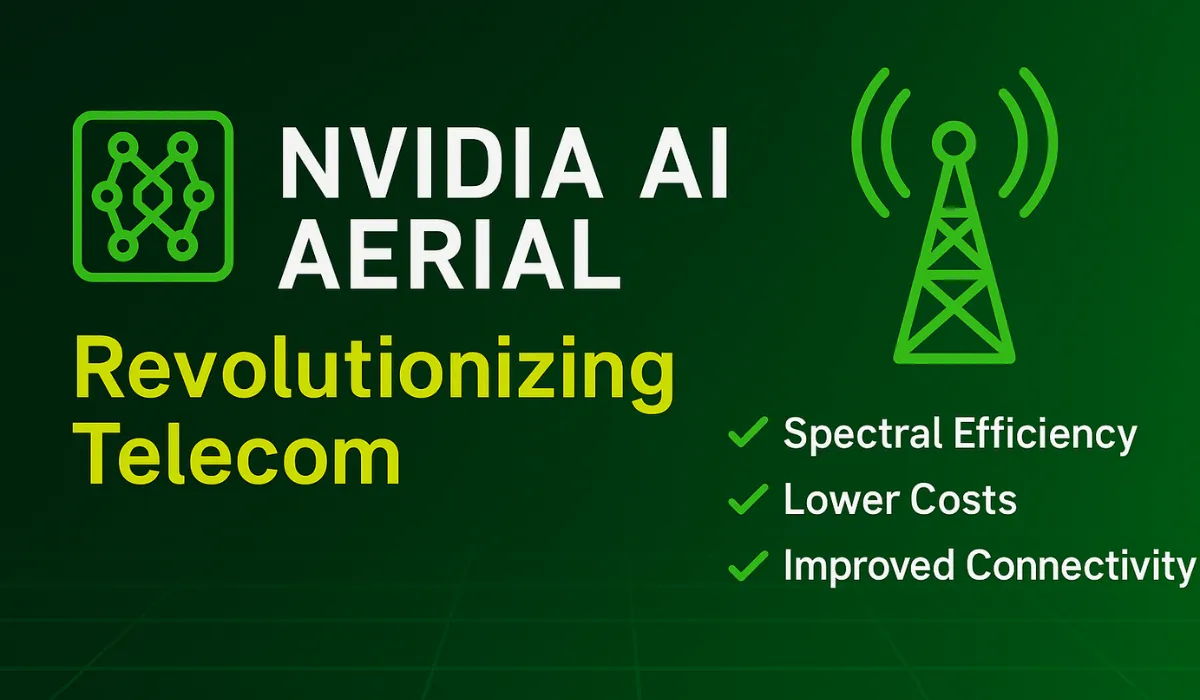 NVIDIA AI AERIAL

Revolutionizing Telecom

✓ Spectral Efficiency
✓ Lower Costs
✓ Improved Connectivity